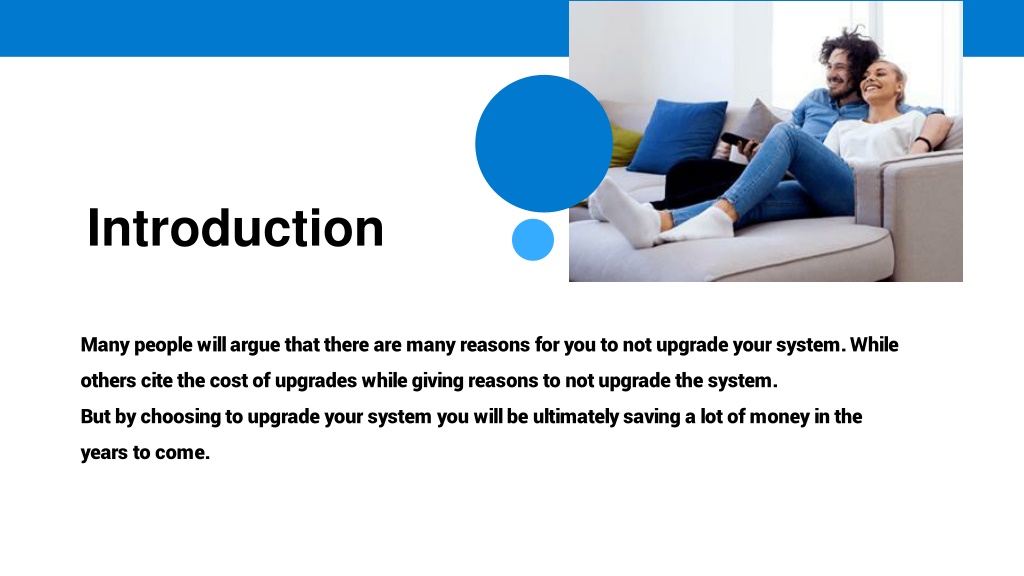 Introduction

Many people will argue that there are many reasons for you to not upgrade your system. While others cite the cost of upgrades while giving reasons to not upgrade the system.
But by choosing to upgrade your system you will be ultimately saving a lot of money in the years to come.